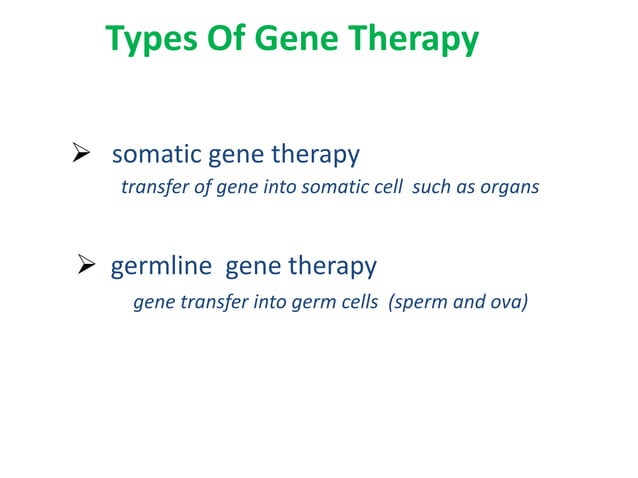 Types Of Gene Therapy

➢ somatic gene therapy

transfer of gene into somatic cell such as organs

➢ germline gene therapy

gene transfer into germ cells (sperm and ova)